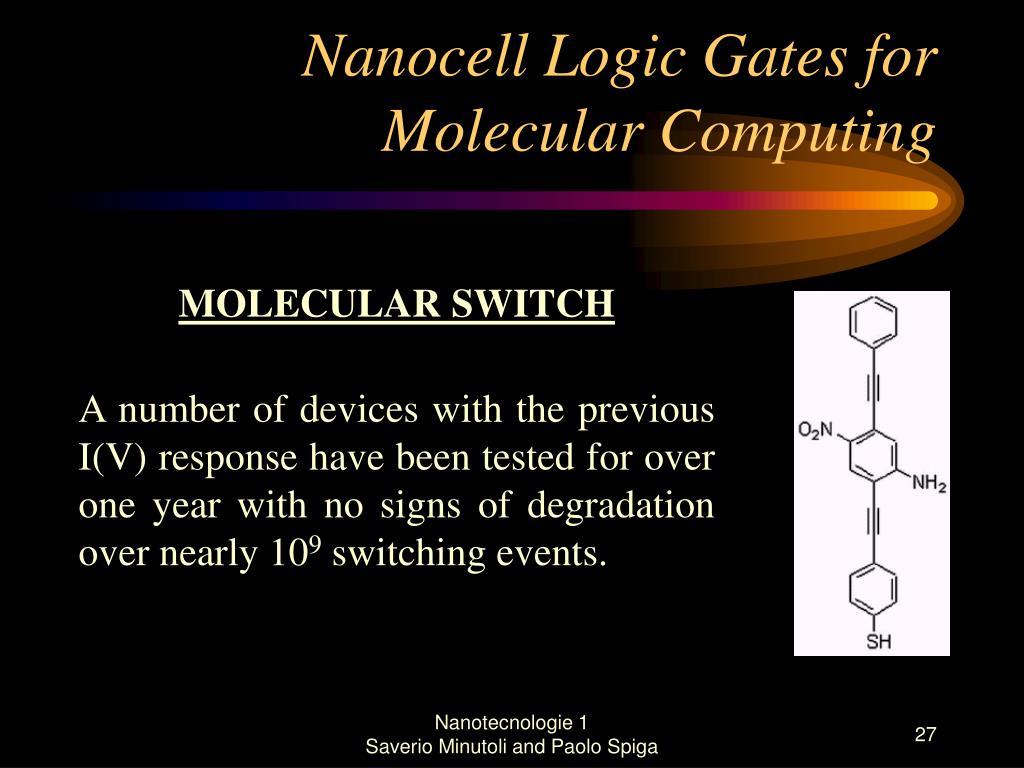 Nanocell Logic Gates for Molecular Computing

MOLECULAR SWITCH

A number of devices with the previous I(V) response have been tested for over one year with no signs of degradation over nearly $10^9$ switching events.

$O_2N$

$NH_2$

SH

Nanotecnologie 1
Saverio Minutoli and Paolo Spiga

27